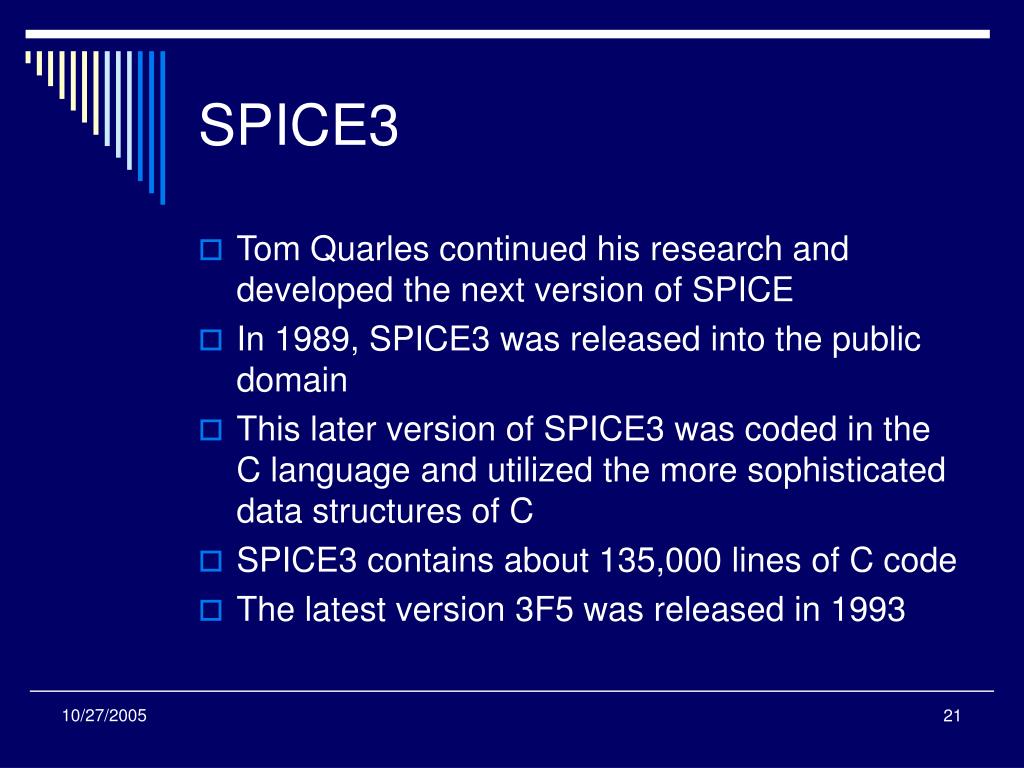 SPICE3

Tom Quarles continued his research and developed the next version of SPICE

In 1989, SPICE3 was released into the public domain

This later version of SPICE3 was coded in the C language and utilized the more sophisticated data structures of C

SPICE3 contains about 135,000 lines of C code

The latest version 3F5 was released in 1993

10/27/2005

21